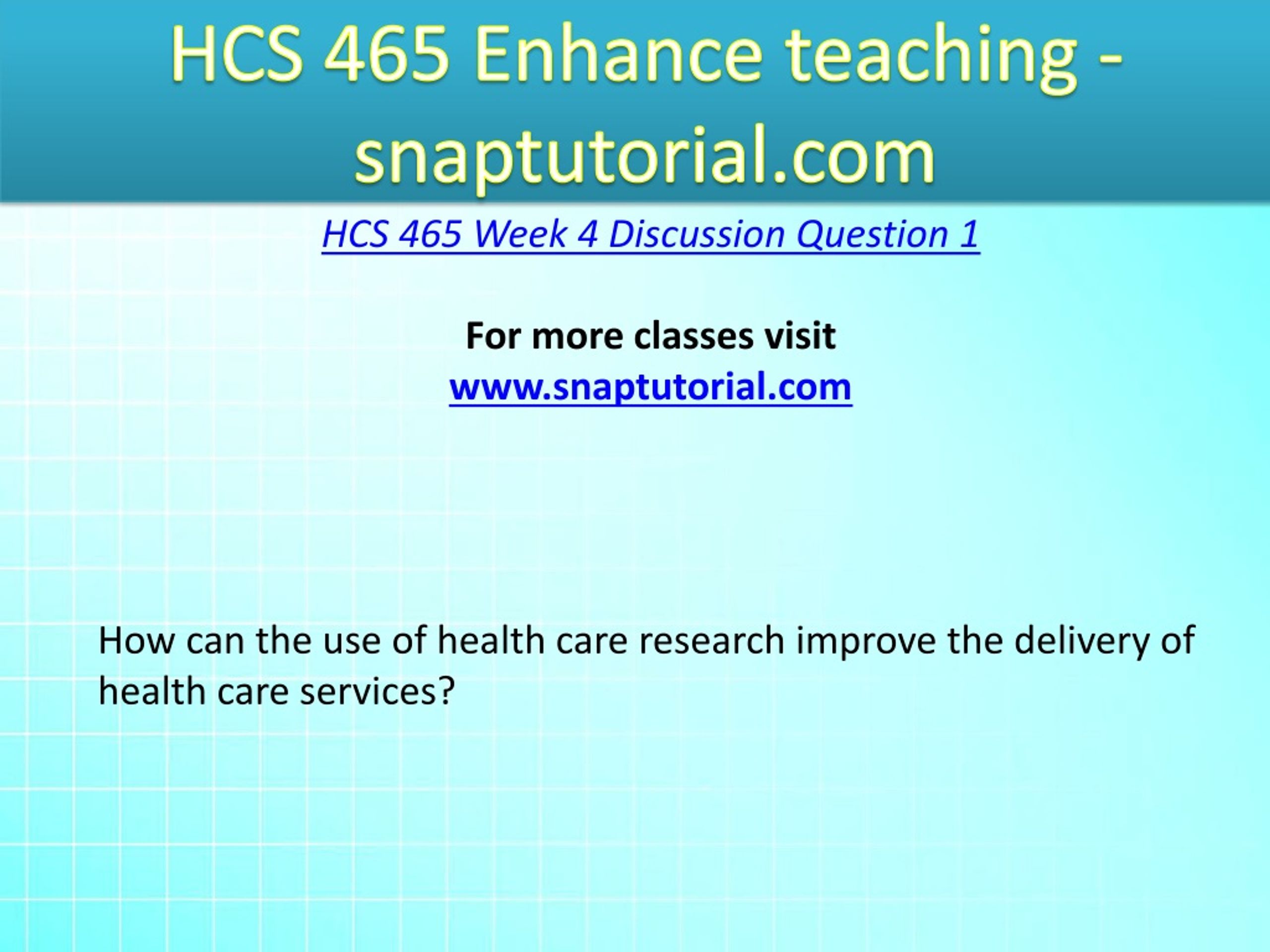 HCS 465 Enhance teaching - snaptutorial.com

HCS 465 Week 4 Discussion Question 1

For more classes visit
www.snaptutorial.com

How can the use of health care research improve the delivery of health care services?